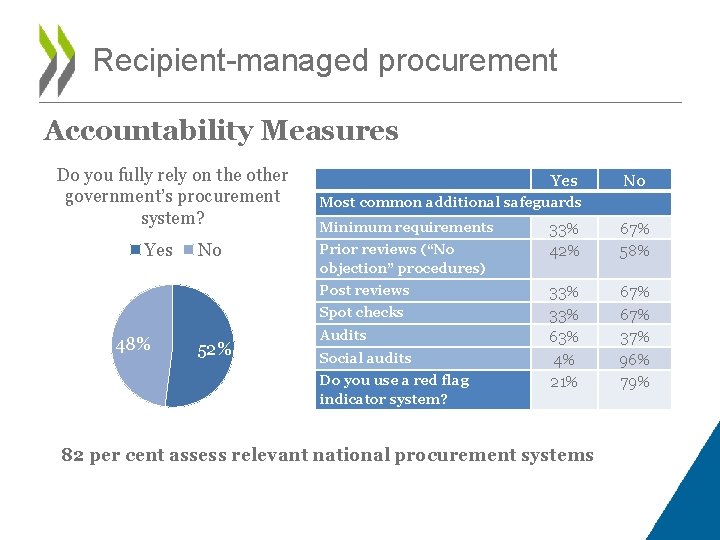 Recipient-managed procurement

Accountability Measures

Do you fully rely on the other government's procurement system?

Yes No

48%

52%

| | Yes | No |
|---|---|---|
| Most common additional safeguards | | |
| Minimum requirements | 33% | 67% |
| Prior reviews ("No objection" procedures) | 42% | 58% |
| Post reviews | 33% | 67% |
| Spot checks | 33% | 67% |
| Audits | 63% | 37% |
| Social audits | 4% | 96% |
| Do you use a red flag indicator system? | 21% | 79% |

82 per cent assess relevant national procurement systems